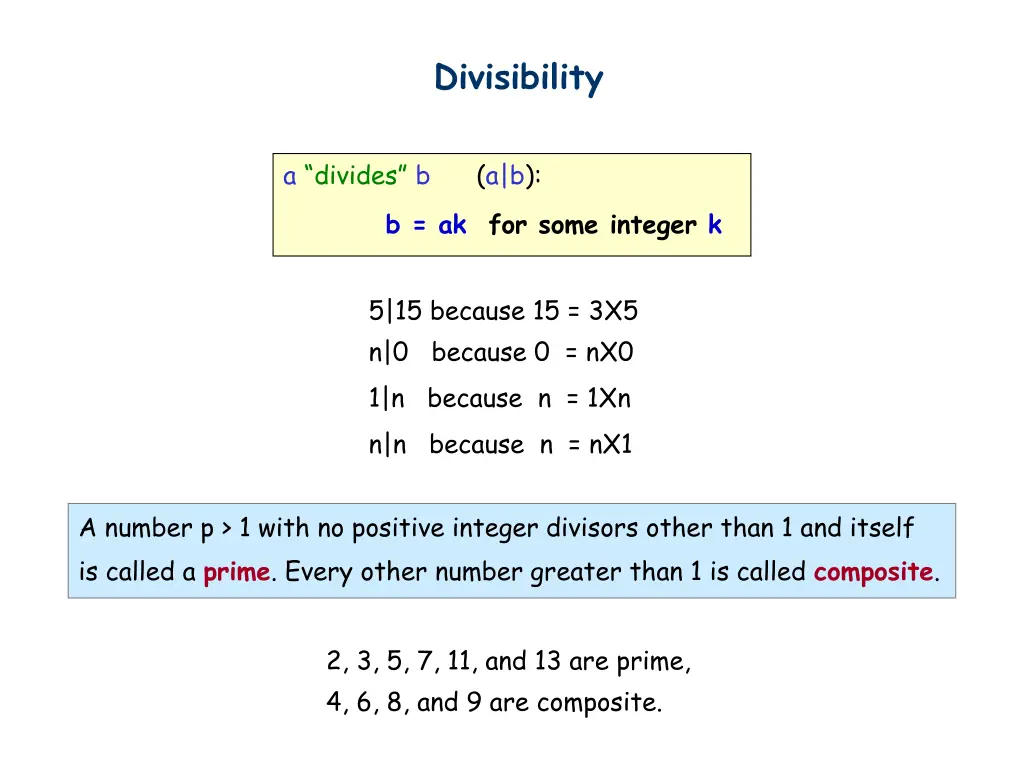 Divisibility

a “divides” b (a|b):

b = ak for some integer k

5|15 because 15 = 3X5
n|0 because 0 = nX0
1|n because n = 1Xn
n|n because n = nX1

A number p > 1 with no positive integer divisors other than 1 and itself is called a prime. Every other number greater than 1 is called composite.

2, 3, 5, 7, 11, and 13 are prime,
4, 6, 8, and 9 are composite.